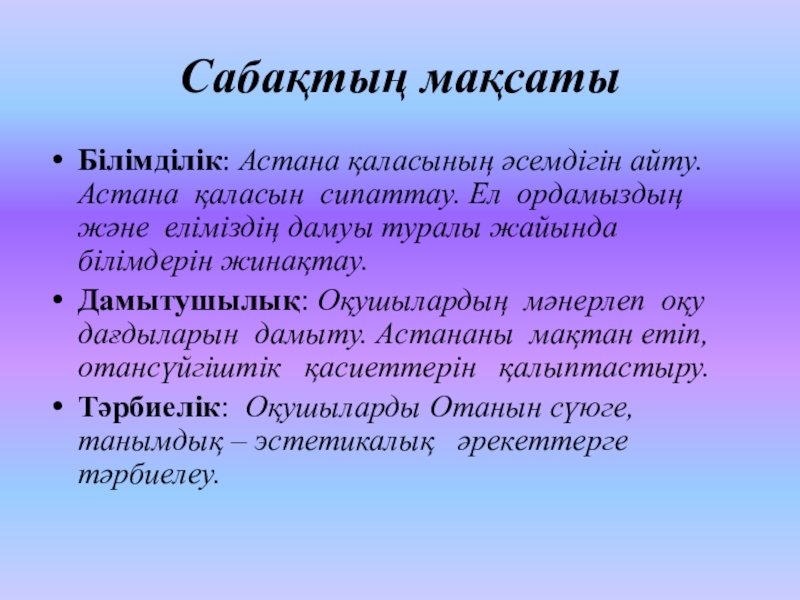 Сабақтың мақсаты

• Білімділік: Астана қаласының әсемдігін айту. Астана қаласын сипаттау. Ел ордамыздың және еліміздің дамуы туралы жайында білімдерін жинақтау.

• Дамытушылық: Оқушылардың мәнерлеп оқу дағдыларын дамыту. Астананы мақтан етіп, отансүйгіштік қасиеттерін қалыптастыру.

• Тәрбиелік: Оқушыларды Отанын сүюге, танымдық – эстетикалық әрекеттерге тәрбиелеу.